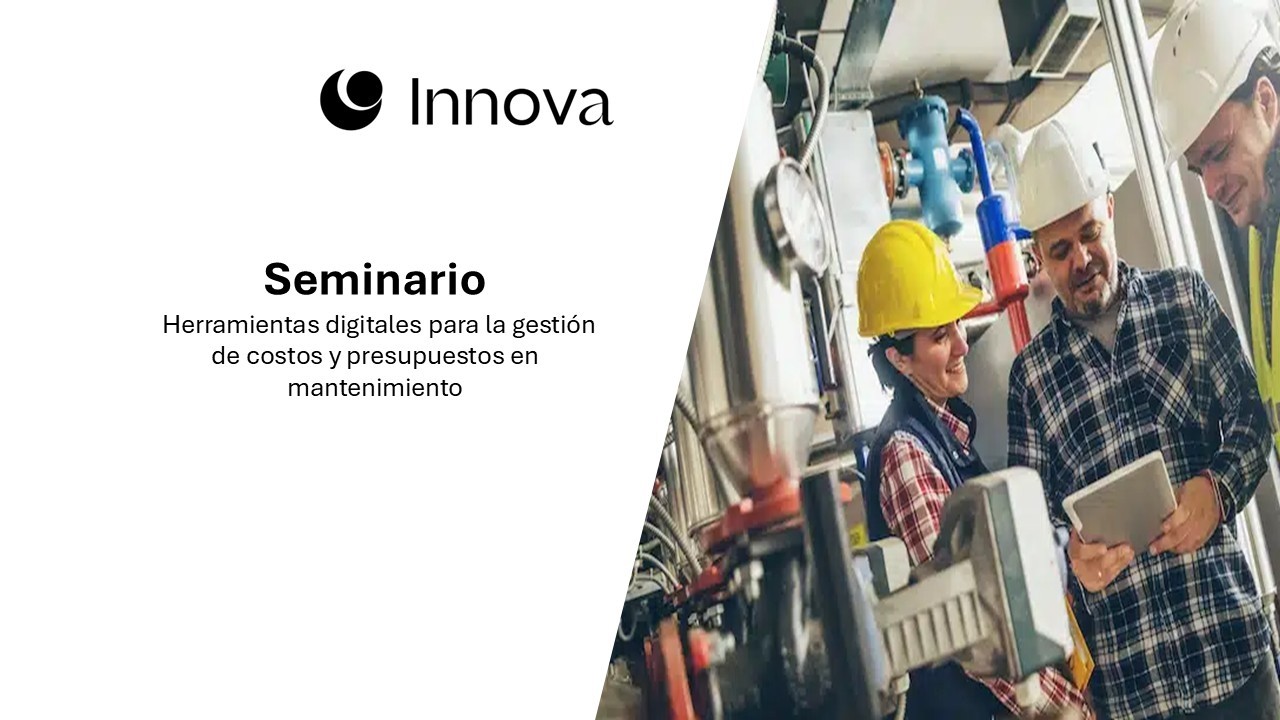 Innova

Seminario

Herramientas digitales para la gestión de costos y presupuestos en mantenimiento